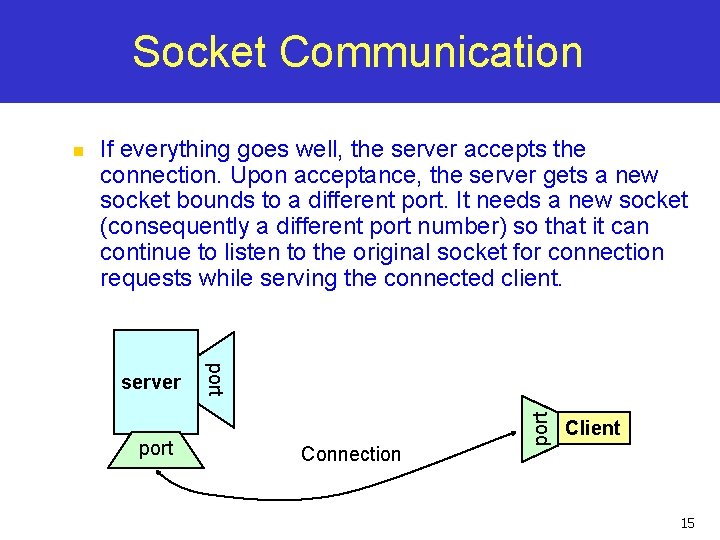 Socket Communication

If everything goes well, the server accepts the connection. Upon acceptance, the server gets a new socket bounds to a different port. It needs a new socket (consequently a different port number) so that it can continue to listen to the original socket for connection requests while serving the connected client.

server
port
port
Connection
port
Client

15